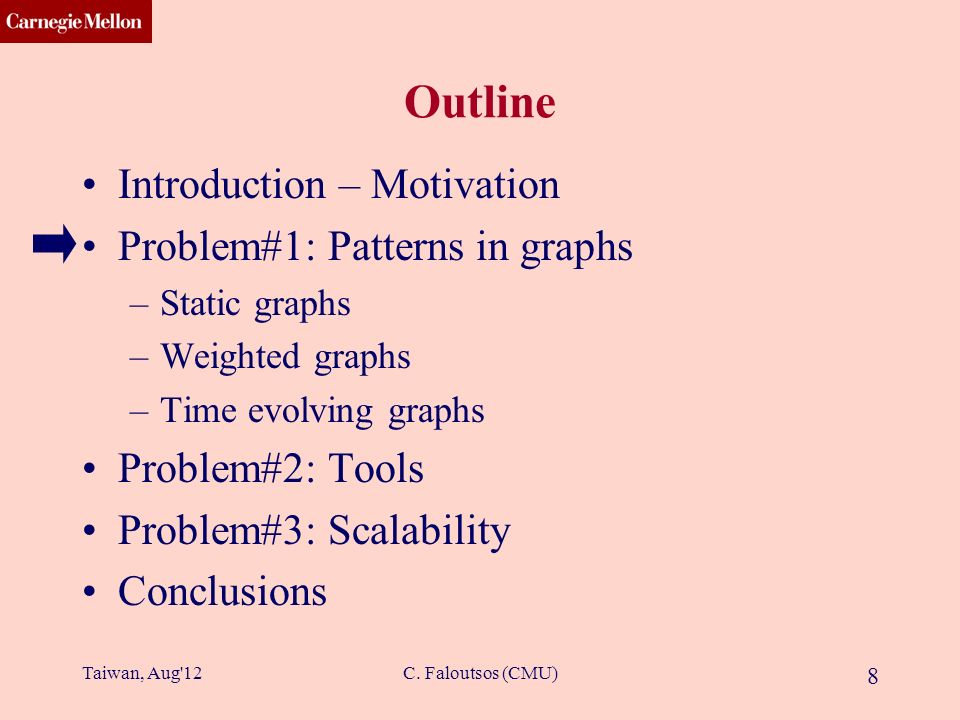 CarnegieMellon

Outline

• Introduction – Motivation
• Problem#1: Patterns in graphs
– Static graphs
– Weighted graphs
– Time evolving graphs
• Problem#2: Tools
• Problem#3: Scalability
• Conclusions

Taiwan, Aug'12
C. Faloutsos (CMU)
8